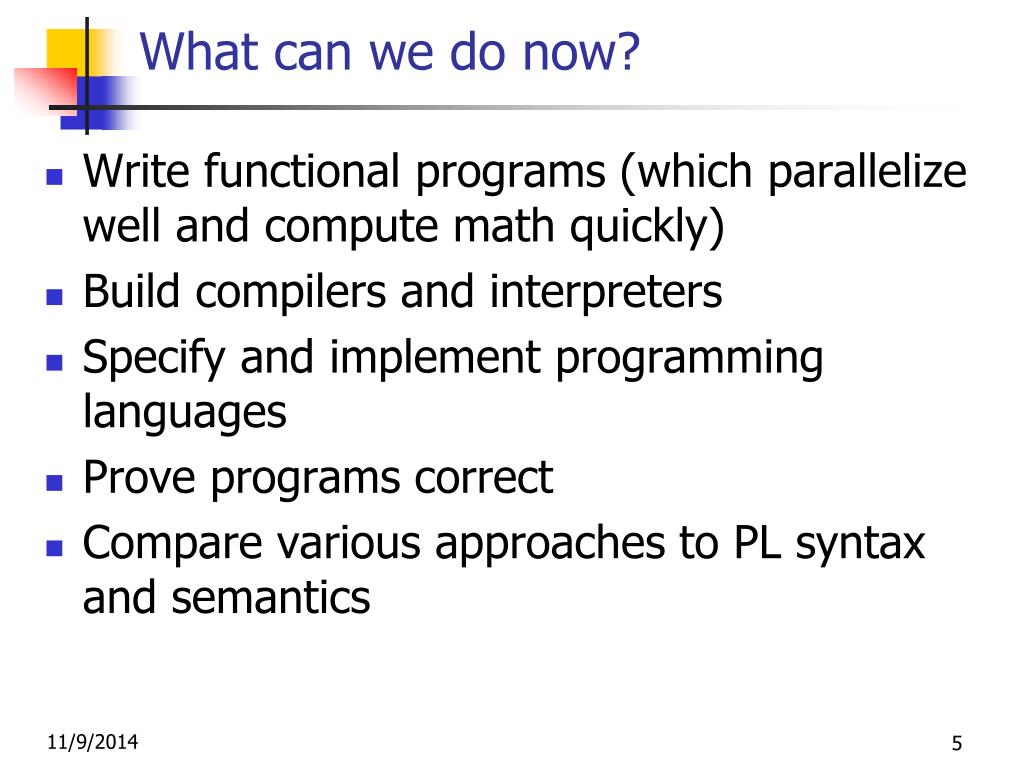 What can we do now?

- Write functional programs (which parallelize well and compute math quickly)
- Build compilers and interpreters
- Specify and implement programming languages
- Prove programs correct
- Compare various approaches to PL syntax and semantics

11/9/2014

5